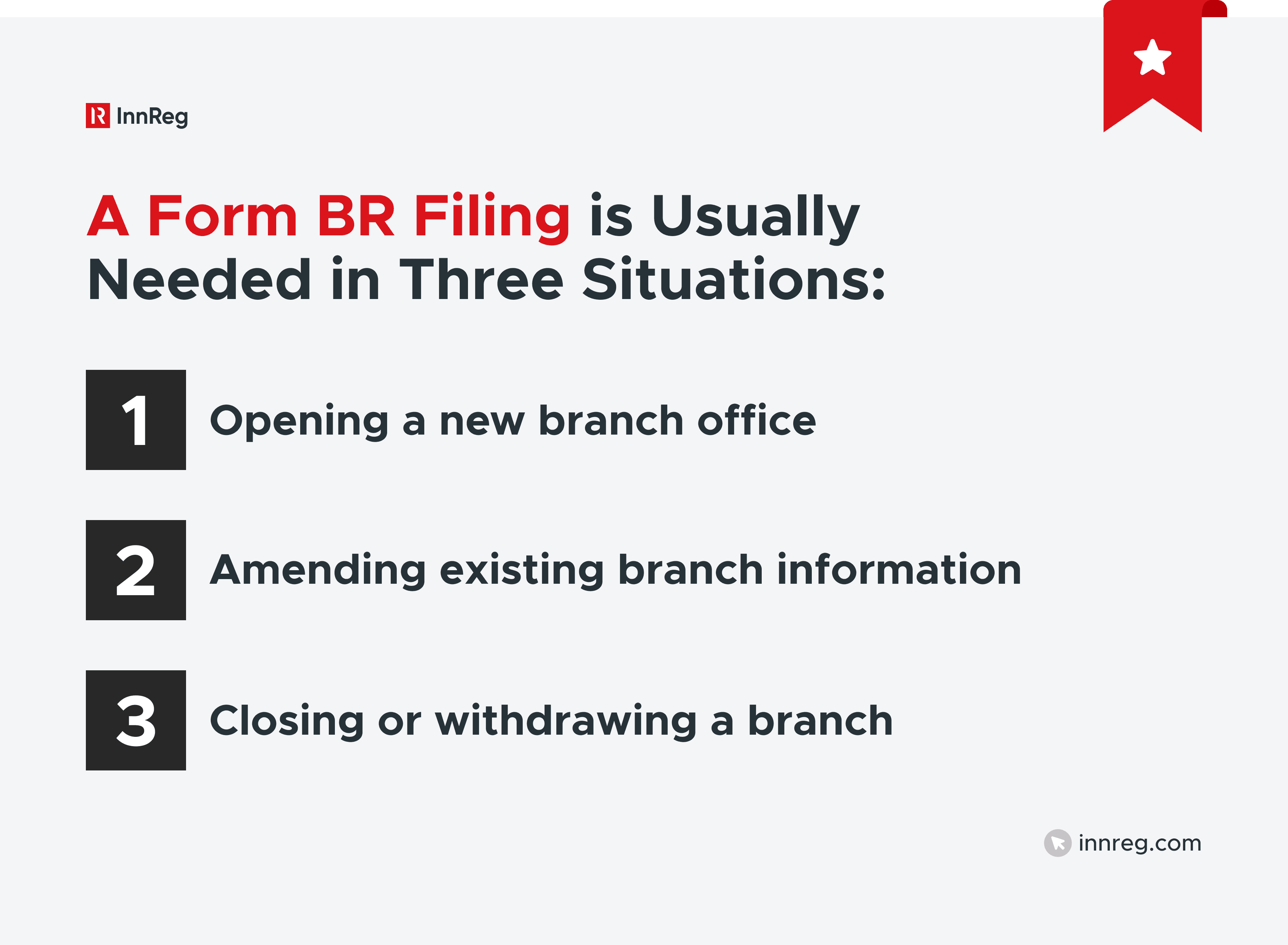 InnReg

A Form BR Filing is Usually Needed in Three Situations:

1 Opening a new branch office

2 Amending existing branch information

3 Closing or withdrawing a branch

innreg.com